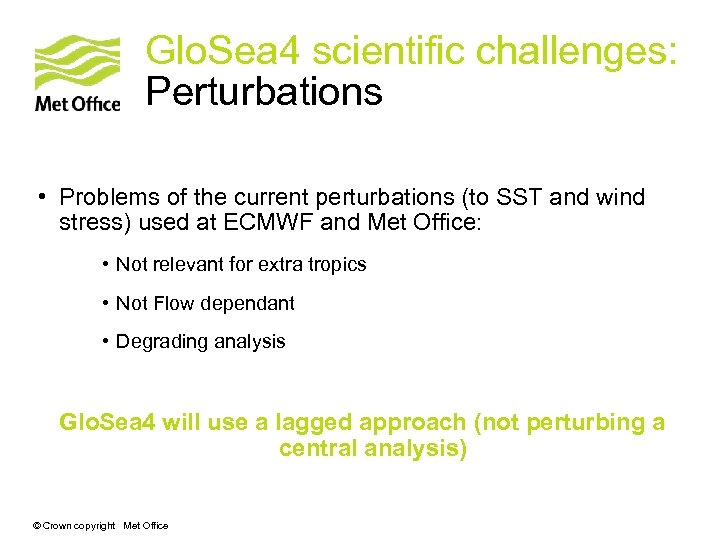 Met Office

GloSea4 scientific challenges: Perturbations

• Problems of the current perturbations (to SST and wind stress) used at ECMWF and Met Office:

• Not relevant for extra tropics

• Not Flow dependant

• Degrading analysis

GloSea4 will use a lagged approach (not perturbing a central analysis)

© Crown copyright Met Office